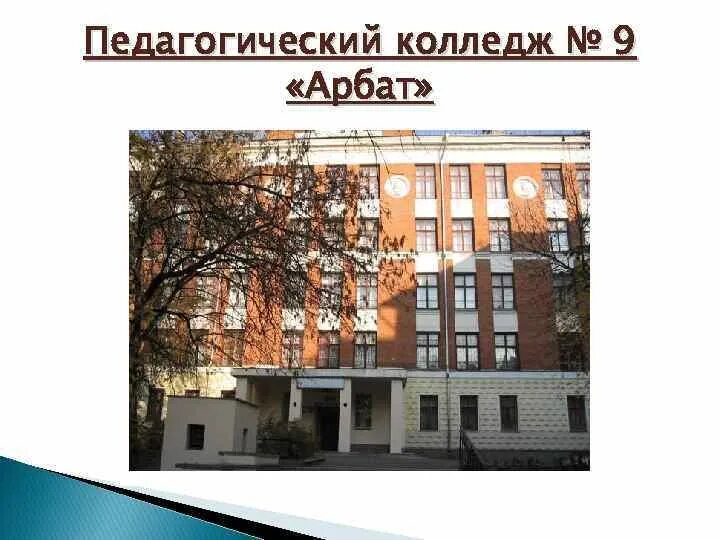 Педагогический колледж № 9 «Арбат»